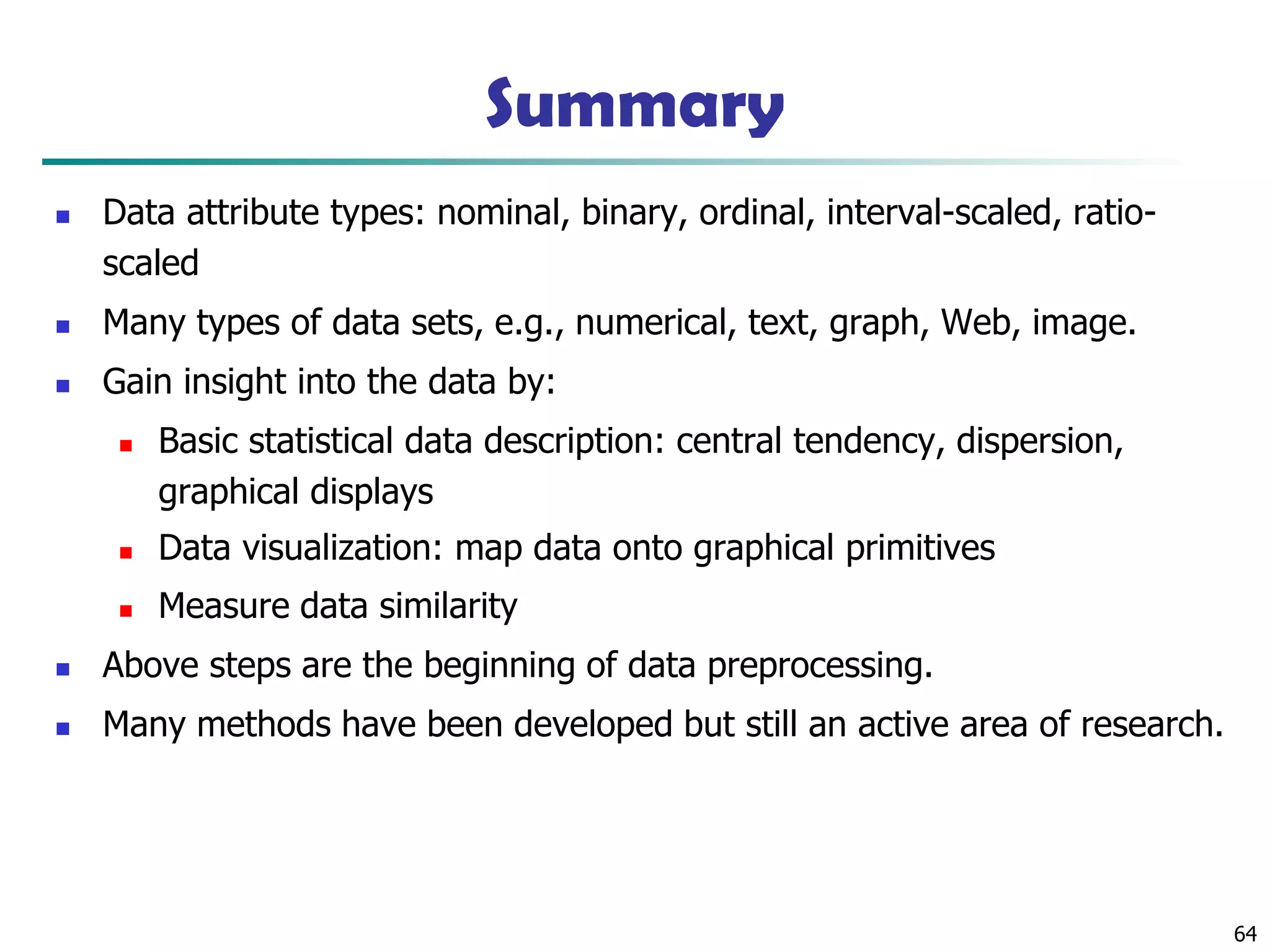 Summary

- Data attribute types: nominal, binary, ordinal, interval-scaled, ratio-scaled
- Many types of data sets, e.g., numerical, text, graph, Web, image.
- Gain insight into the data by:
  - Basic statistical data description: central tendency, dispersion, graphical displays
  - Data visualization: map data onto graphical primitives
  - Measure data similarity
- Above steps are the beginning of data preprocessing.
- Many methods have been developed but still an active area of research.

64